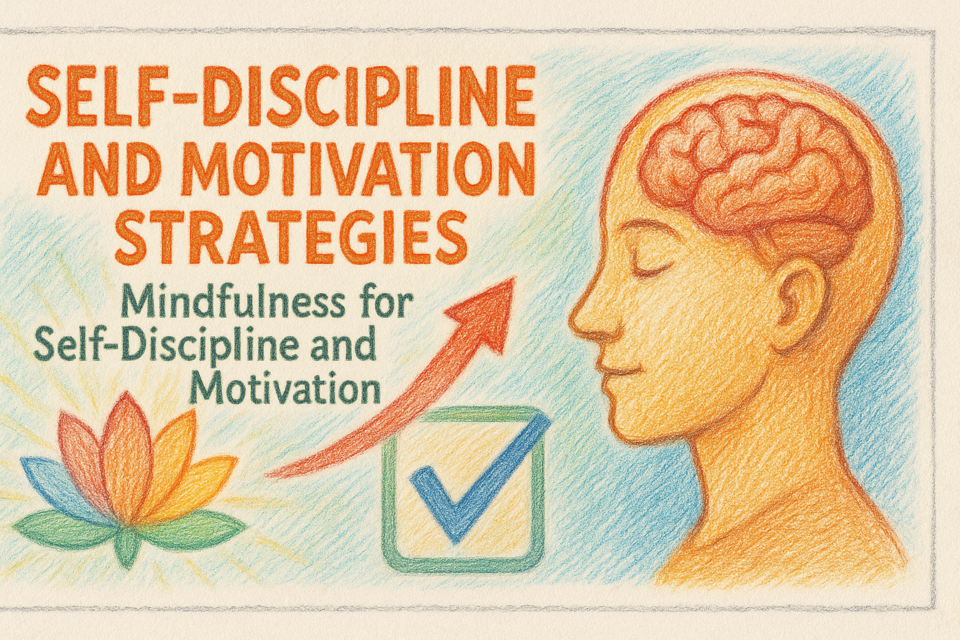 SELF-DISCIPLINE AND MOTIVATION STRATEGIES

Mindfulness for Self-Discipline and Motivation